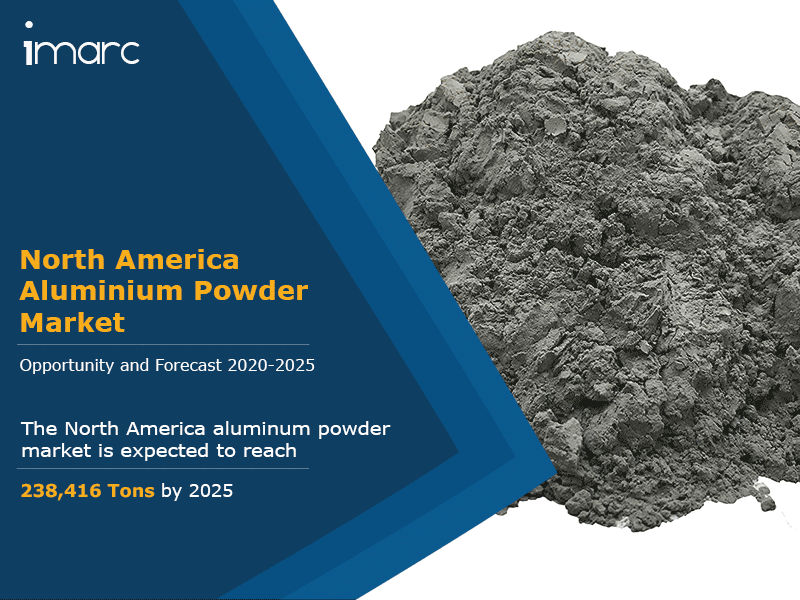 imarc

North America Aluminium Powder Market

Opportunity and Forecast 2020-2025

The North America aluminum powder market is expected to reach

238,416 Tons by 2025